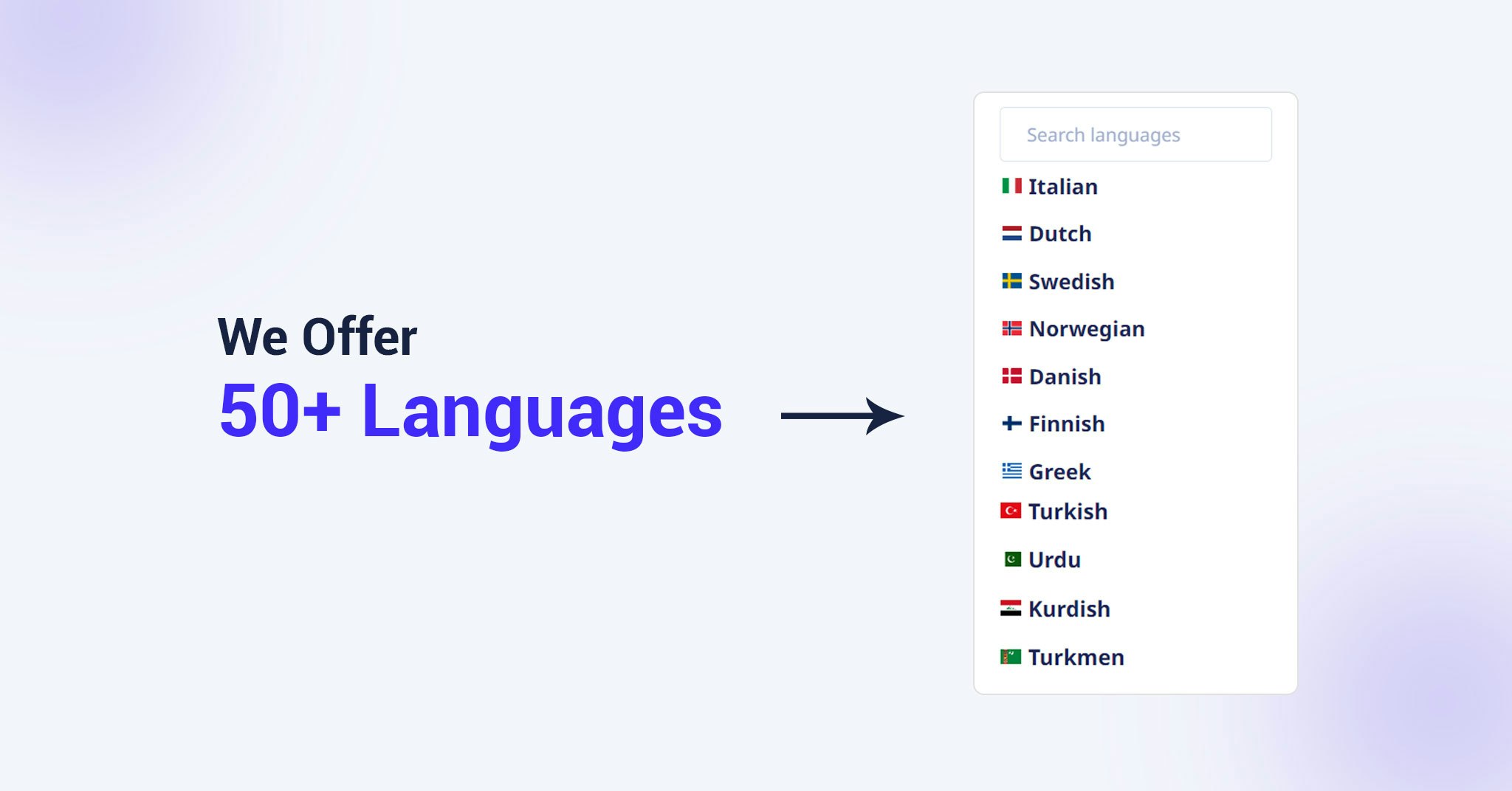 We Offer
50+ Languages

Search languages

Italian

Dutch

Swedish

Norwegian

Danish

Finnish

Greek

Turkish

Urdu

Kurdish

Turkmen